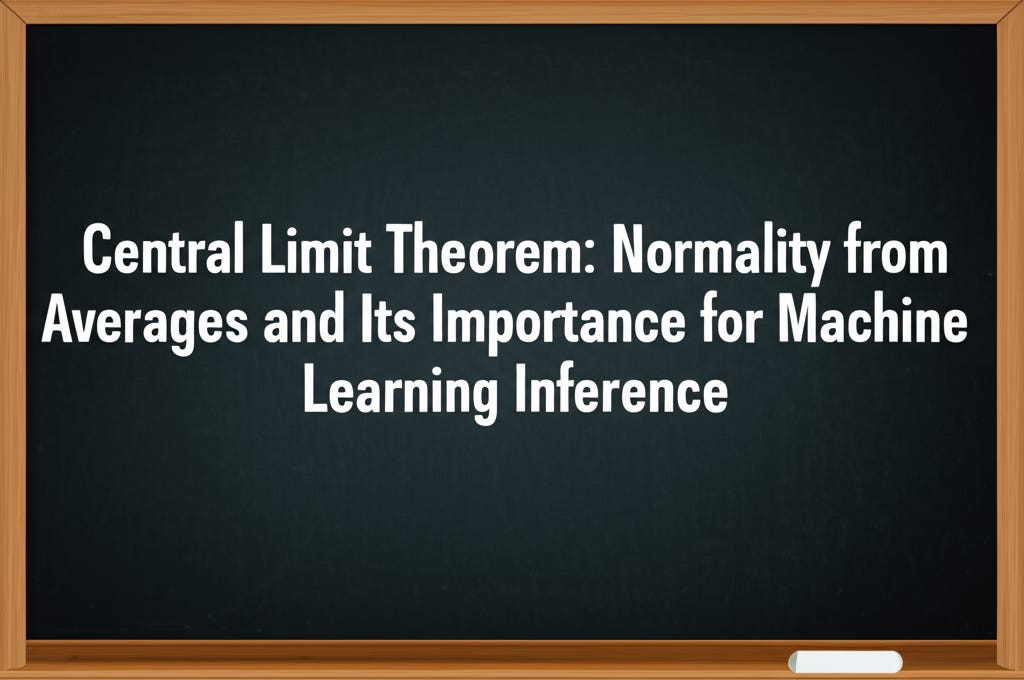 Central Limit Theorem: Normality from Averages and Its Importance for Machine Learning Inference